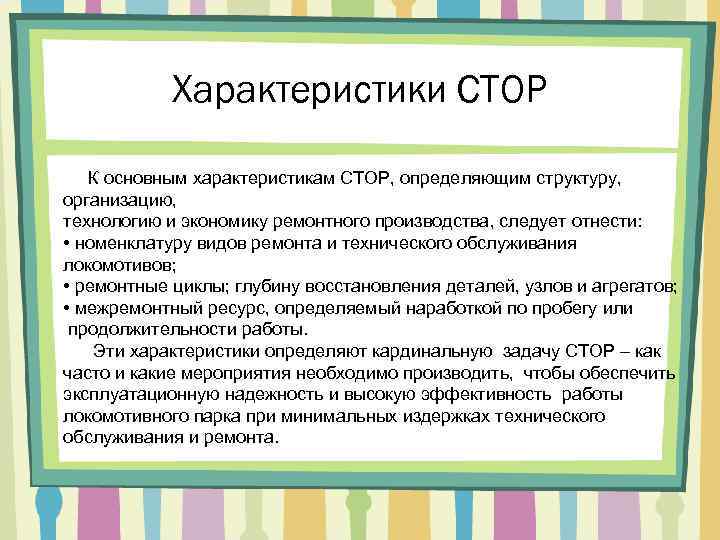 Характеристики СТОР

К основным характеристикам СТОР, определяющим структуру, организацию, технологию и экономику ремонтного производства, следует отнести:
• номенклатуру видов ремонта и технического обслуживания локомотивов;
• ремонтные циклы; глубину восстановления деталей, узлов и агрегатов;
• межремонтный ресурс, определяемый наработкой по пробегу или продолжительности работы.

Эти характеристики определяют кардинальную задачу СТОР – как часто и какие мероприятия необходимо производить, чтобы обеспечить эксплуатационную надежность и высокую эффективность работы локомотивного парка при минимальных издержках технического обслуживания и ремонта.